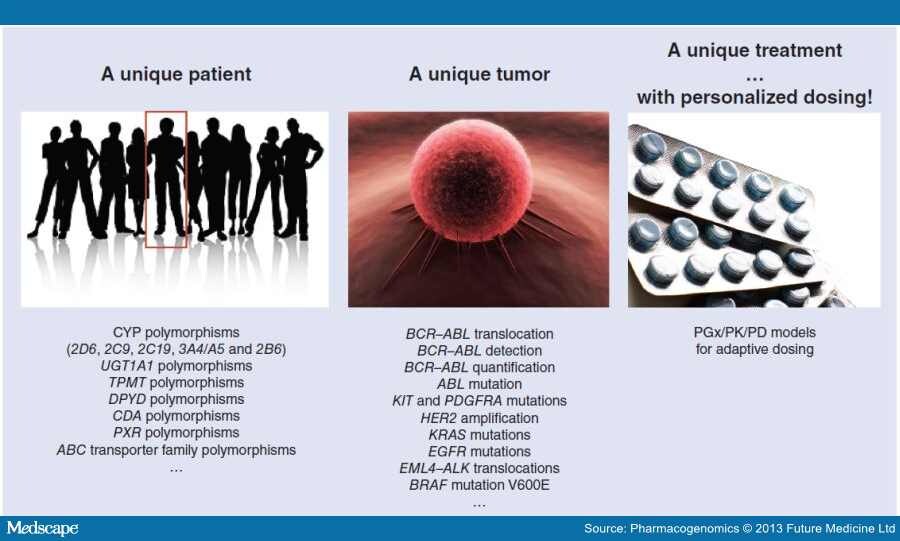 A unique patient

CYP polymorphisms (2D6, 2C9, 2C19, 3A4/A5 and 2B6)
UGT1A1 polymorphisms
TPMT polymorphisms
DPYD polymorphisms
CDA polymorphisms
PXR polymorphisms
ABC transporter family polymorphisms
...

A unique tumor

BCR–ABL translocation
BCR–ABL detection
BCR–ABL quantification
ABL mutation
KIT and PDGFRA mutations
HER2 amplification
KRAS mutations
EGFR mutations
EML4–ALK translocations
BRAF mutation V600E
...

A unique treatment
...
with personalized dosing!

PGx/PK/PD models for adaptive dosing

Medscape

Source: Pharmacogenomics © 2013 Future Medicine Ltd